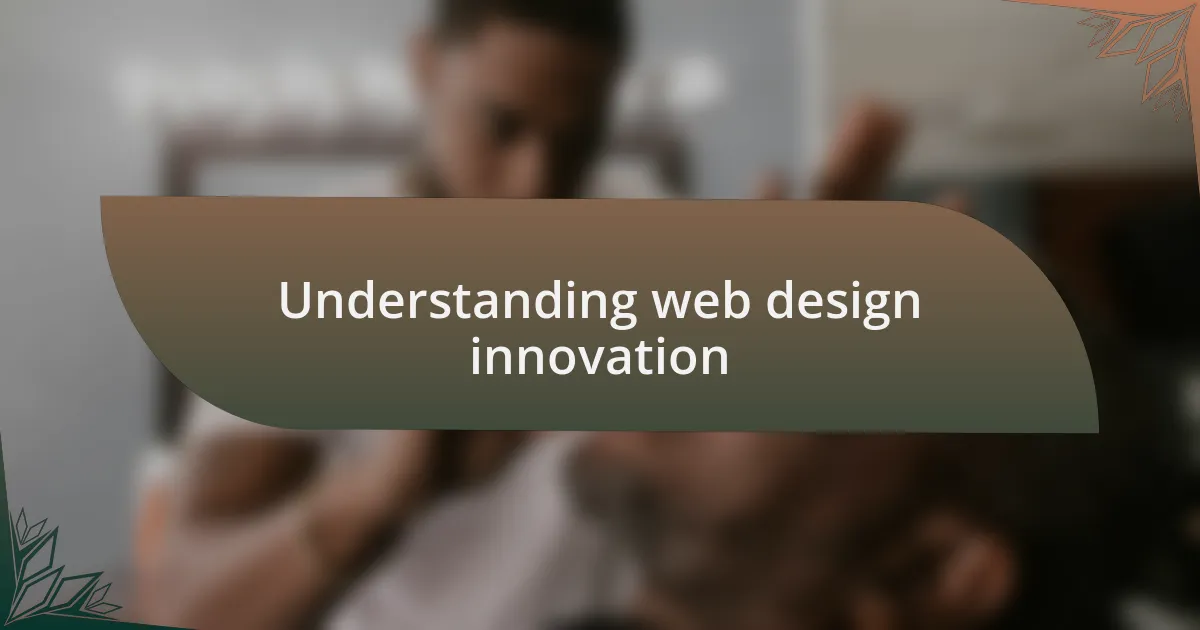 Understanding web design innovation